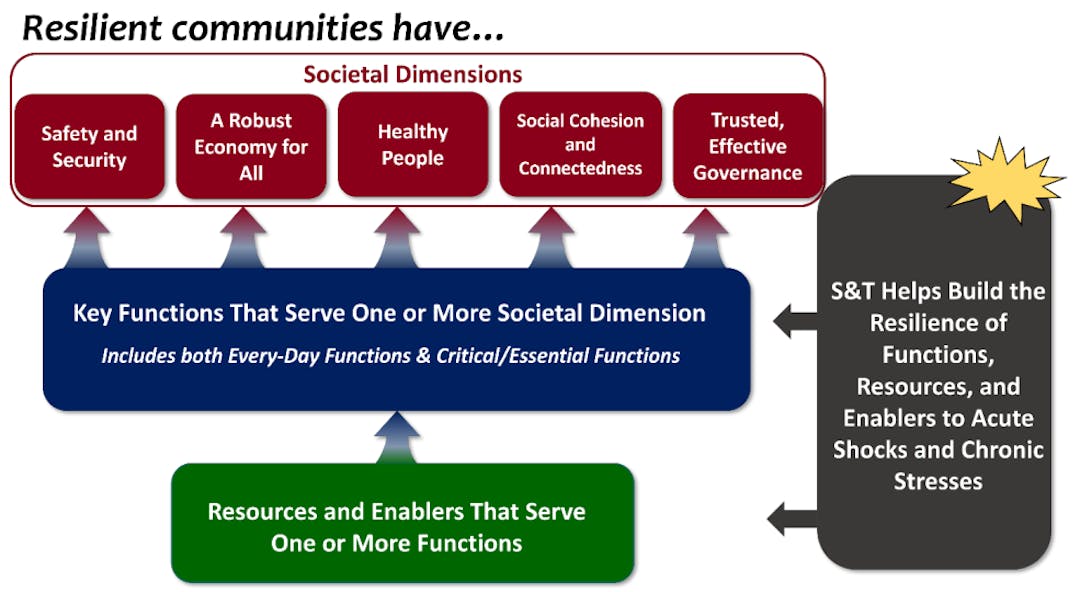 Resilient communities have...

Societal Dimensions

Safety and Security

A Robust Economy for All

Healthy People

Social Cohesion and Connectedness

Trusted, Effective Governance

Key Functions That Serve One or More Societal Dimension

Includes both Every-Day Functions & Critical/Essential Functions

Resources and Enablers That Serve One or More Functions

S&T Helps Build the Resilience of Functions, Resources, and Enablers to Acute Shocks and Chronic Stresses